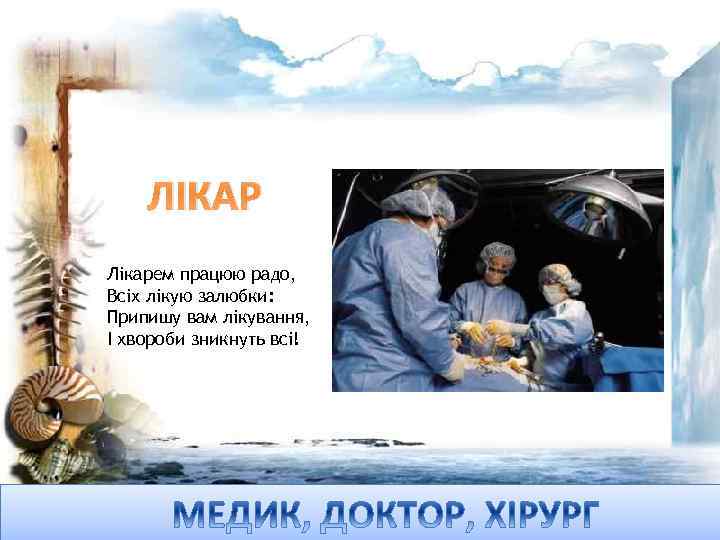 ЛІКАР

Лікарем працюю радо,
Всіх лікую залюбки:
Припишу вам лікування,
І хвороби зникнуть всі!

МЕДИК, ДОКТОР, ХІРУРГ